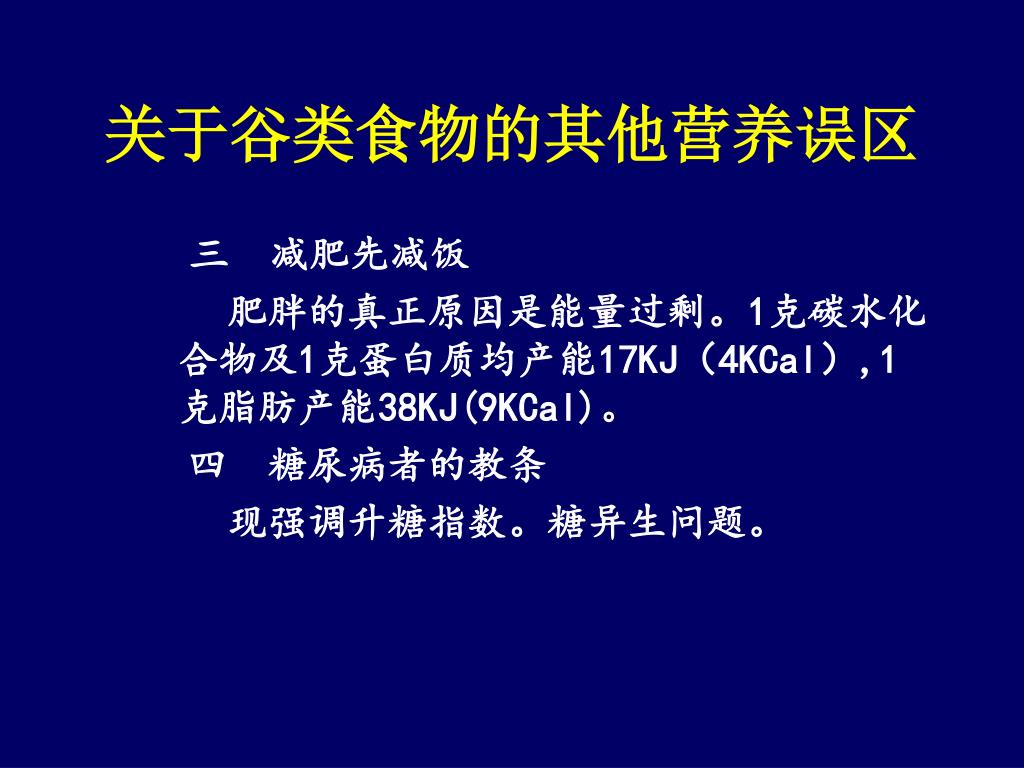 关于谷类食物的其他营养误区

三　减肥先减饭

肥胖的真正原因是能量过剩。1克碳水化合物及1克蛋白质均产能17KJ（4KCal）,1克脂肪产能38KJ(9KCal)。

四　糖尿病者的教条

现强调升糖指数。糖异生问题。